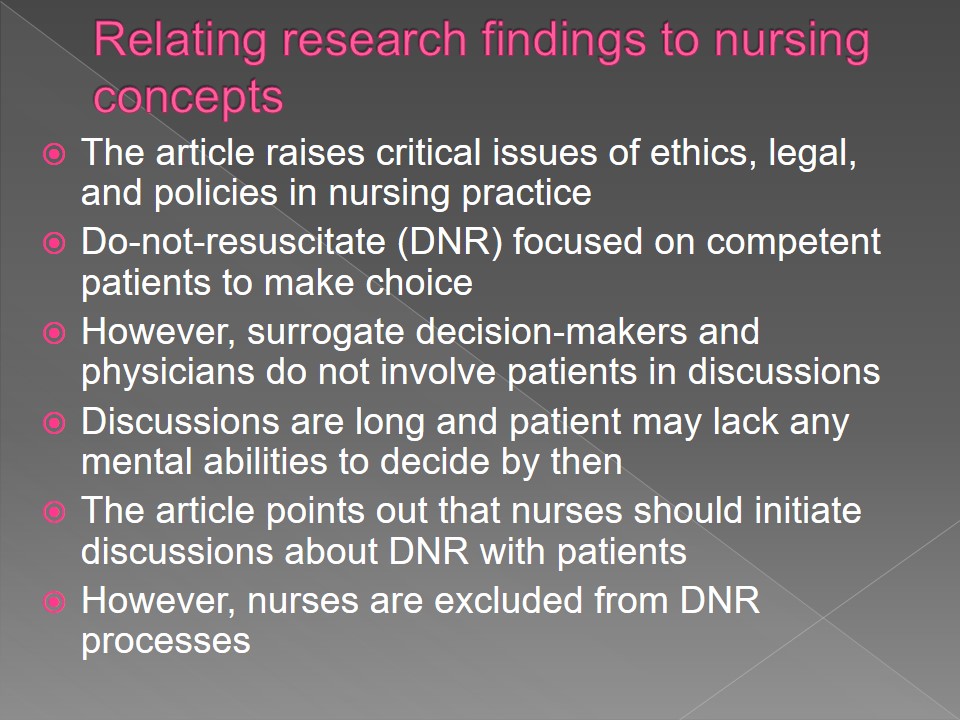 Relating research findings to nursing concepts

The article raises critical issues of ethics, legal, and policies in nursing practice

Do-not-resuscitate (DNR) focused on competent patients to make choice

However, surrogate decision-makers and physicians do not involve patients in discussions

Discussions are long and patient may lack any mental abilities to decide by then

The article points out that nurses should initiate discussions about DNR with patients

However, nurses are excluded from DNR processes